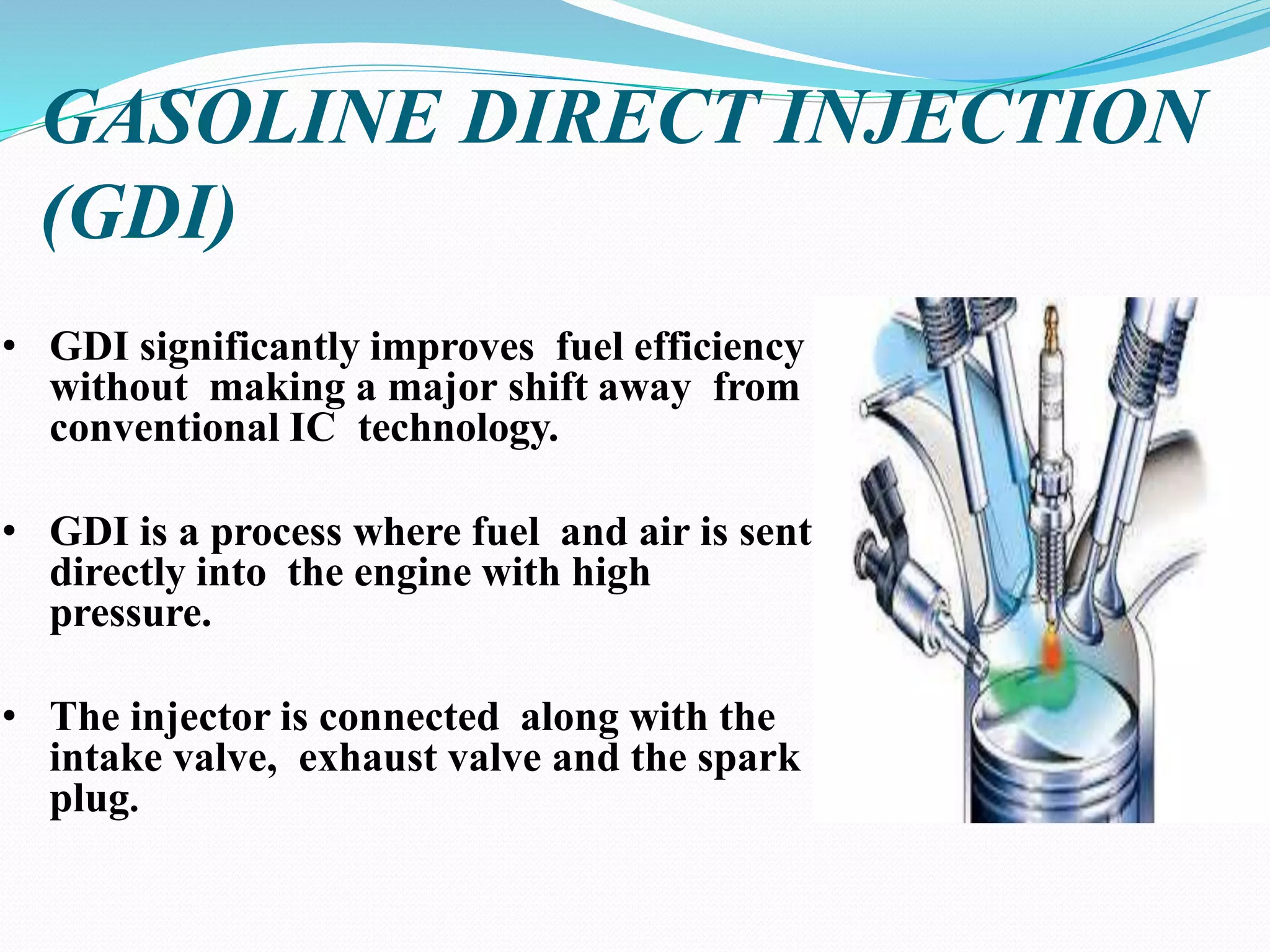 GASOLINE DIRECT INJECTION (GDI)

• GDI significantly improves fuel efficiency without making a major shift away from conventional IC technology.

• GDI is a process where fuel and air is sent directly into the engine with high pressure.

• The injector is connected along with the intake valve, exhaust valve and the spark plug.